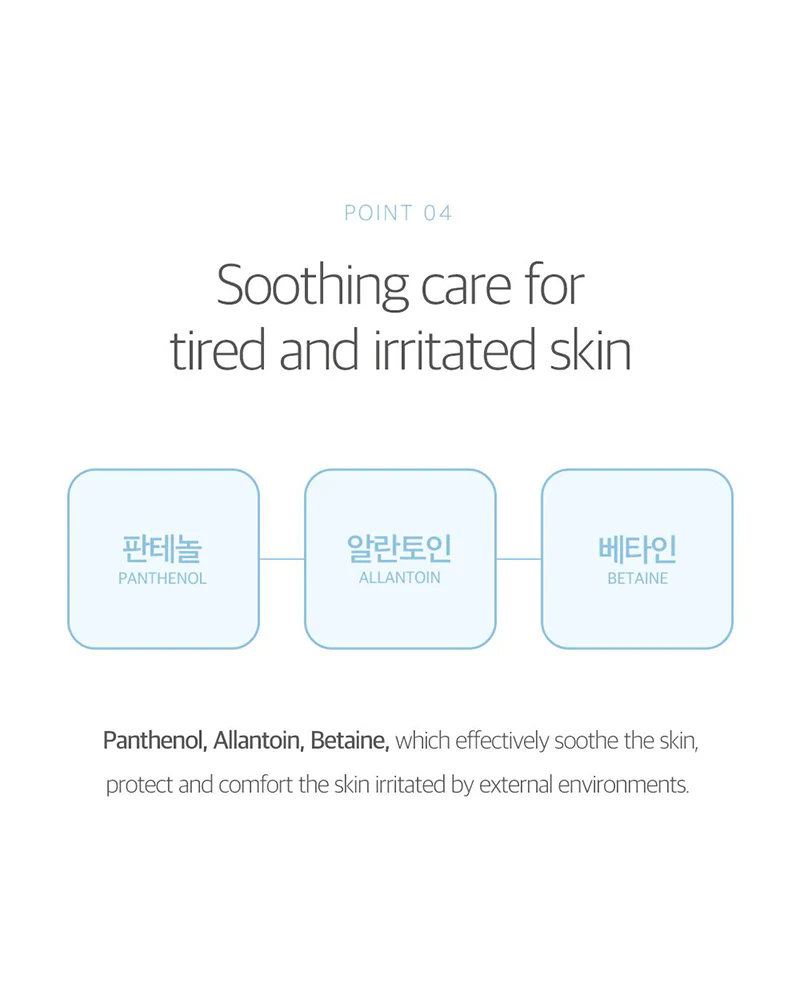 POINT 04

Soothing care for tired and irritated skin

판테놀
PANTHENOL

알란토인
ALLANTOIN

베타인
BETAINE

Panthenol, Allantoin, Betaine, which effectively soothe the skin, protect and comfort the skin irritated by external environments.